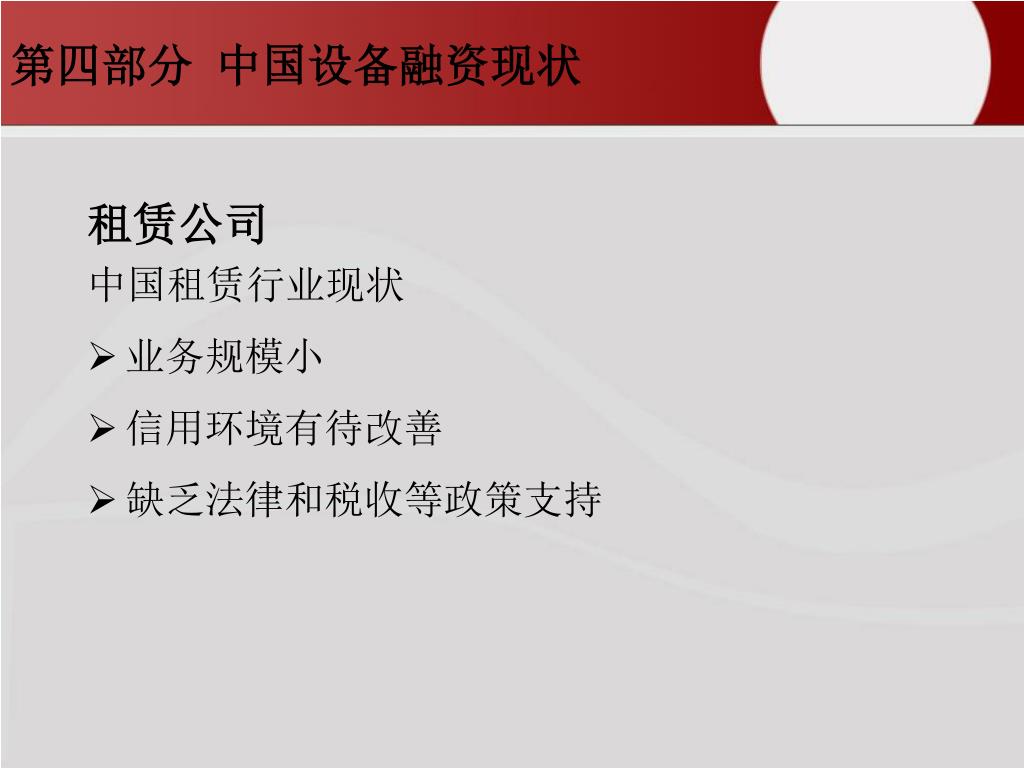 第四部分 中国设备融资现状

租赁公司

中国租赁行业现状

➢ 业务规模小

➢ 信用环境有待改善

➢ 缺乏法律和税收等政策支持